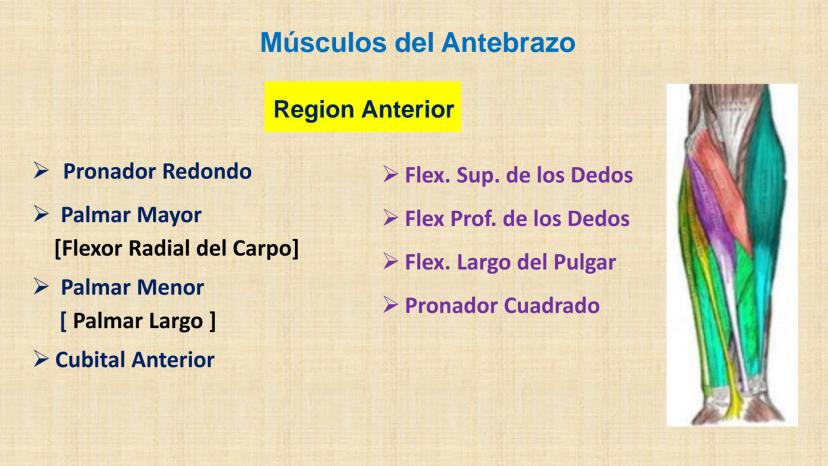 Músculos del Antebrazo

Region Anterior

➢ Pronador Redondo

➢ Palmar Mayor
[Flexor Radial del Carpo]

➢ Palmar Menor
[ Palmar Largo ]

➢ Cubital Anterior

➢ Flex. Sup. de los Dedos

➢ Flex Prof. de los Dedos

➢ Flex. Largo del Pulgar

➢ Pronador Cuadrado